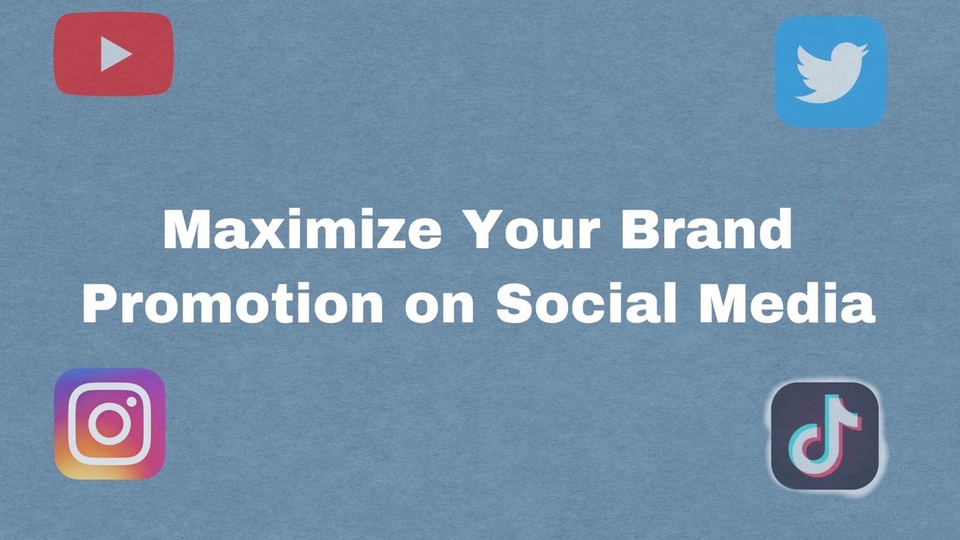 Maximize Your Brand Promotion on Social Media